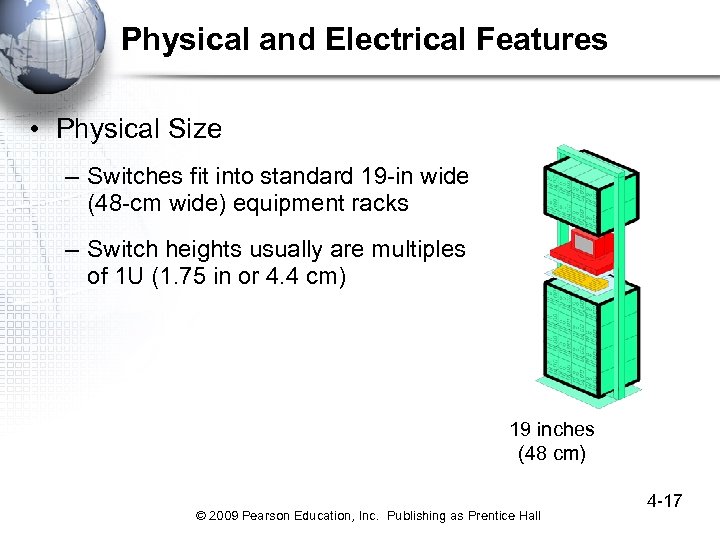 Physical and Electrical Features

• Physical Size

– Switches fit into standard 19-in wide (48-cm wide) equipment racks

– Switch heights usually are multiples of 1U (1.75 in or 4.4 cm)

19 inches
(48 cm)

4-17

© 2009 Pearson Education, Inc. Publishing as Prentice Hall